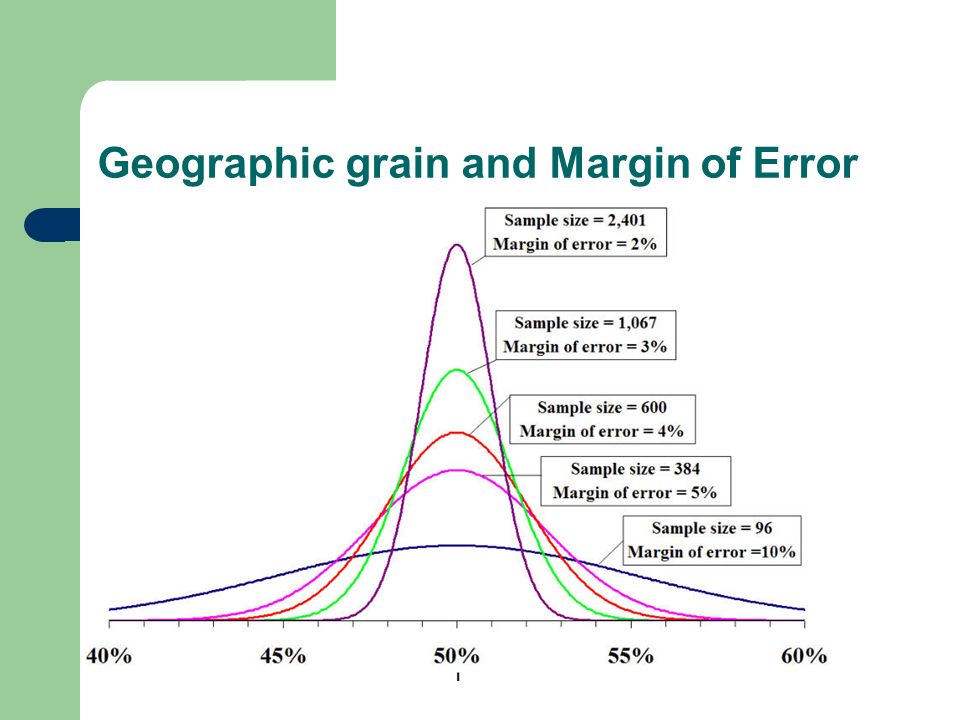 Geographic grain and Margin of Error

Sample size = 2,401
Margin of error = 2%

Sample size = 1,067
Margin of error = 3%

Sample size = 600
Margin of error = 4%

Sample size = 384
Margin of error = 5%

Sample size = 96
Margin of error =10%

40%
45%
50%
55%
60%